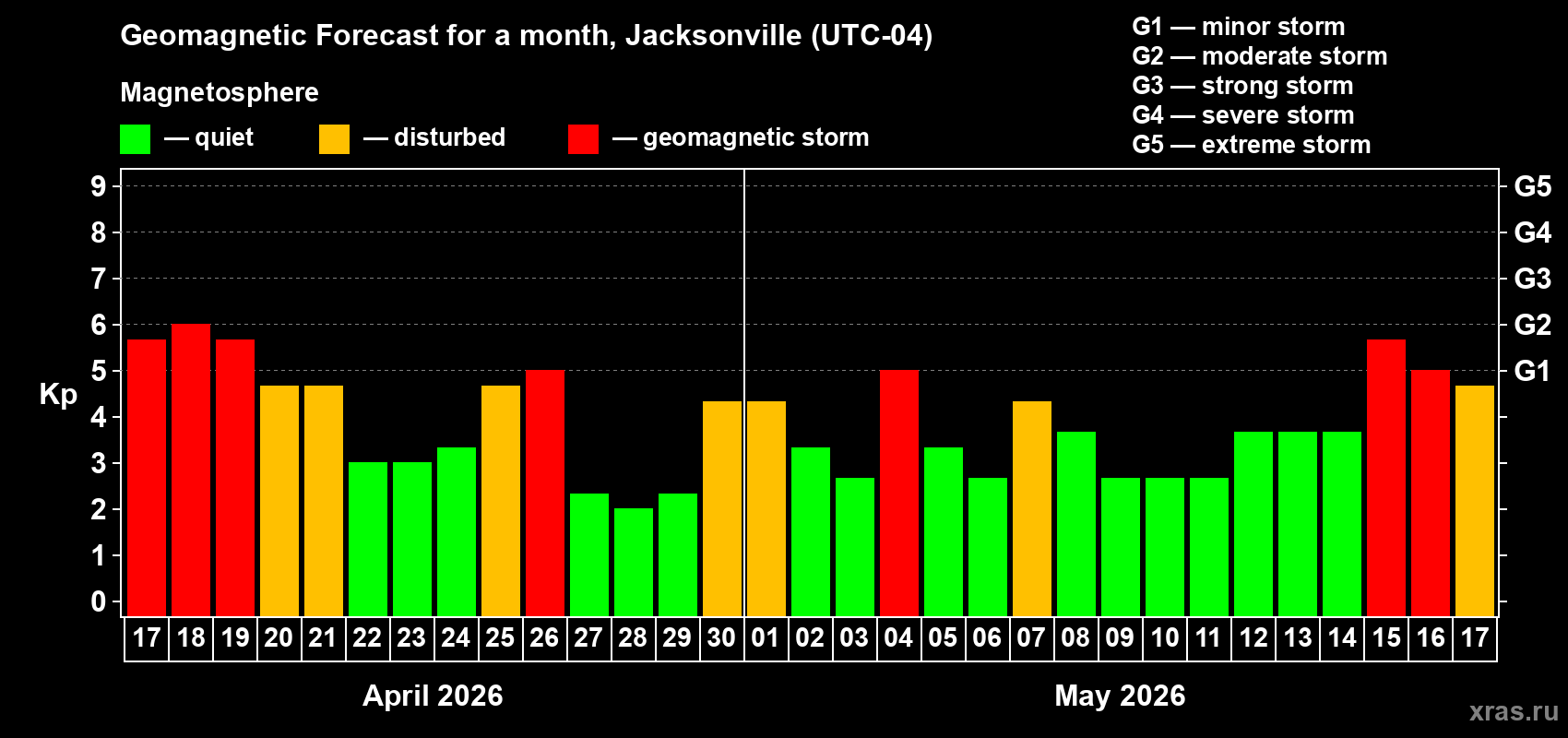 Geomagnetic Forecast for a month, Jacksonville (UTC-04)

Magnetosphere

— quiet — disturbed — geomagnetic storm

G1 — minor storm
G2 — moderate storm
G3 — strong storm
G4 — severe storm
G5 — extreme storm

Kp

9
8
7
6
5
4
3
2
1
0

G5
G4
G3
G2
G1

17 18 19 20 21 22 23 24 25 26 27 28 29 30 01 02 03 04 05 06 07 08 09 10 11 12 13 14 15 16 17

April 2026

May 2026

xras.ru